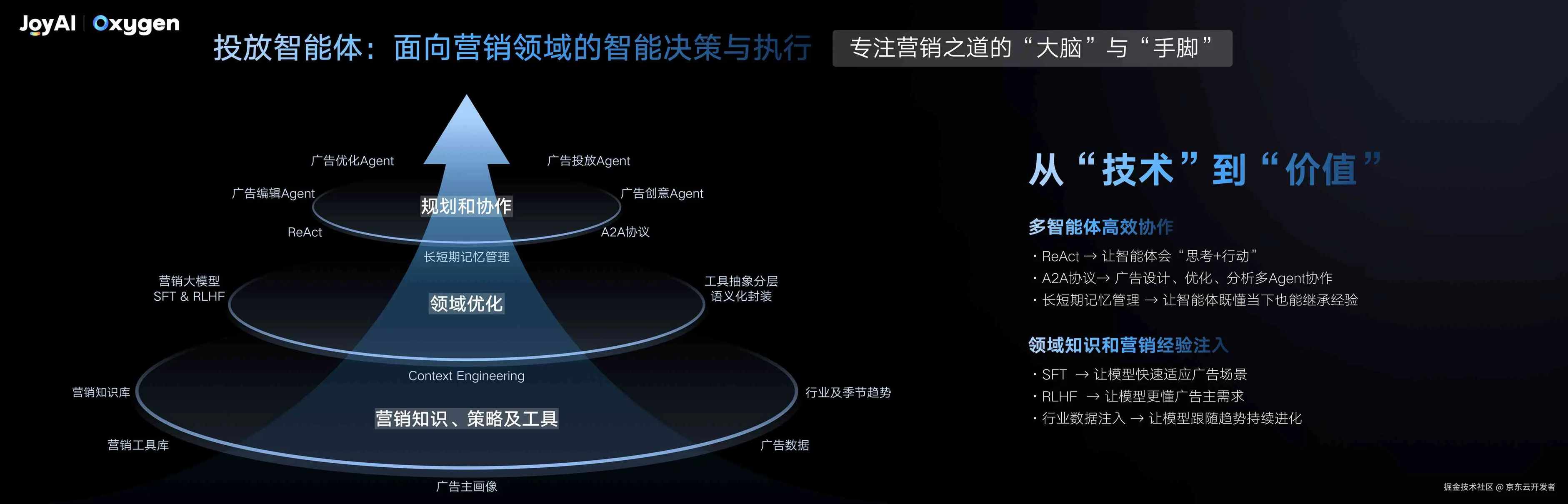 JoyAI | Oxygen

投放智能体：面向营销领域的智能决策与执行

专注营销之道的“大脑”与“手脚”

广告优化Agent

广告投放Agent

广告编辑Agent

广告创意Agent

规划和协作

ReAct

A2A协议

长短期记忆管理

营销大模型
SFT & RLHF

工具抽象分层
语义化封装

领域优化

Context Engineering

营销知识库

行业及季节趋势

营销知识、策略及工具

营销工具库

广告数据

广告主画像

从“技术”到“价值”

多智能体高效协作

· ReAct → 让智能体会“思考+行动”
· A2A协议→ 广告设计、优化、分析多Agent协作
· 长短期记忆管理 → 让智能体既懂当下也能继承经验

领域知识和营销经验注入

· SFT → 让模型快速适应广告场景
· RLHF → 让模型更懂广告主需求
· 行业数据注入 → 让模型跟随趋势持续进化

掘金技术社区 @ 京东云开发者